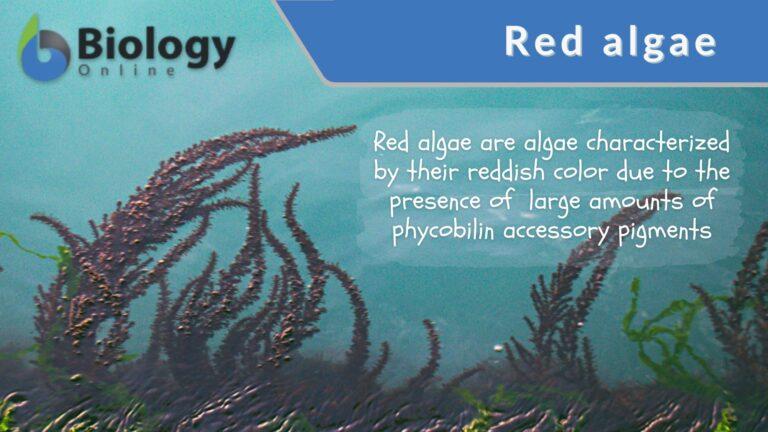 Biology
Online

Red algae

Red algae are algae characterized by their reddish color due to the presence of large amounts of phycobilin accessory pigments